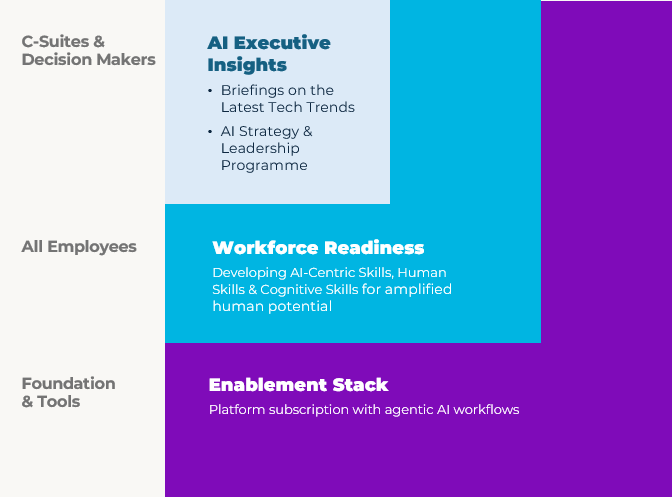 C-Suites & Decision Makers

AI Executive Insights

• Briefings on the Latest Tech Trends
• AI Strategy & Leadership Programme

All Employees

Workforce Readiness

Developing AI-Centric Skills, Human Skills & Cognitive Skills for amplified human potential

Foundation & Tools

Enablement Stack

Platform subscription with agentic AI workflows